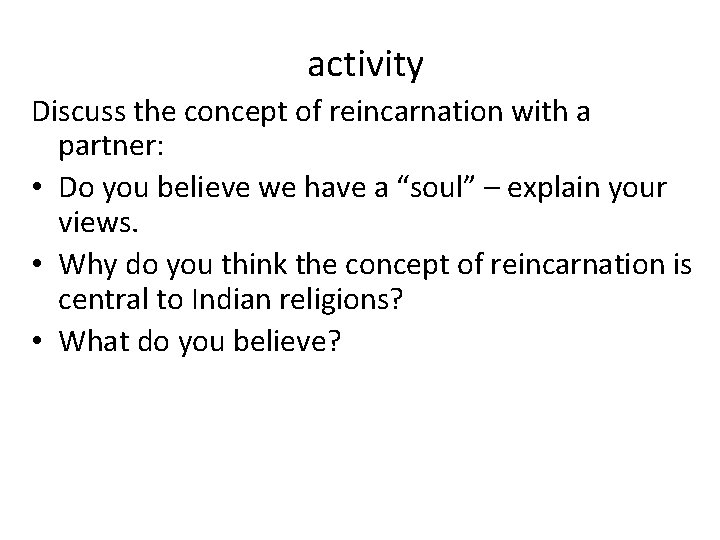 activity

Discuss the concept of reincarnation with a partner:

• Do you believe we have a “soul” – explain your views.
• Why do you think the concept of reincarnation is central to Indian religions?
• What do you believe?